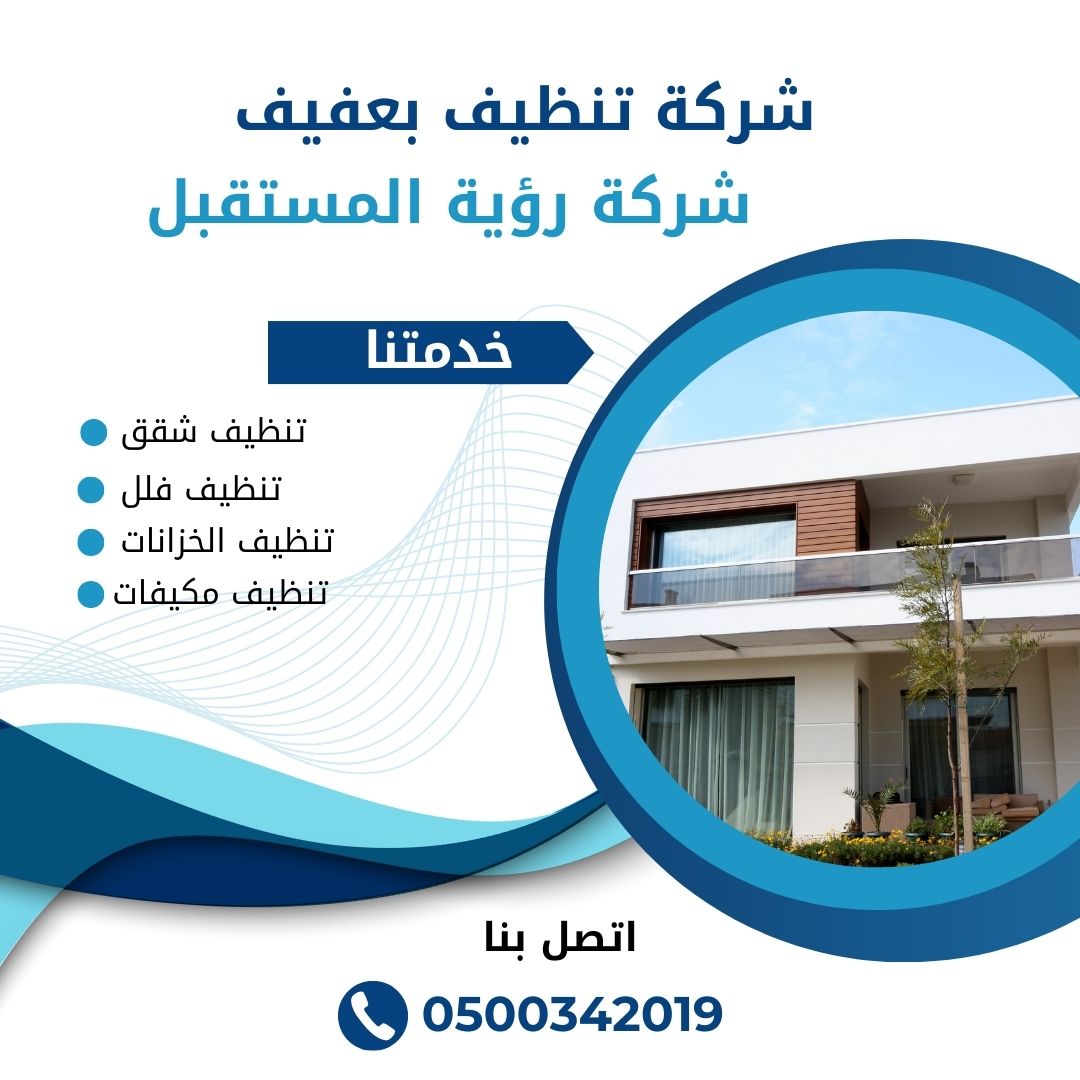 شركة تنظيف بعفيف
شركة رؤية المستقبل

خدمتنا

تنظيف شقق
تنظيف فلل
تنظيف الخزانات
تنظيف مكيفات

اتصل بنا

0500342019